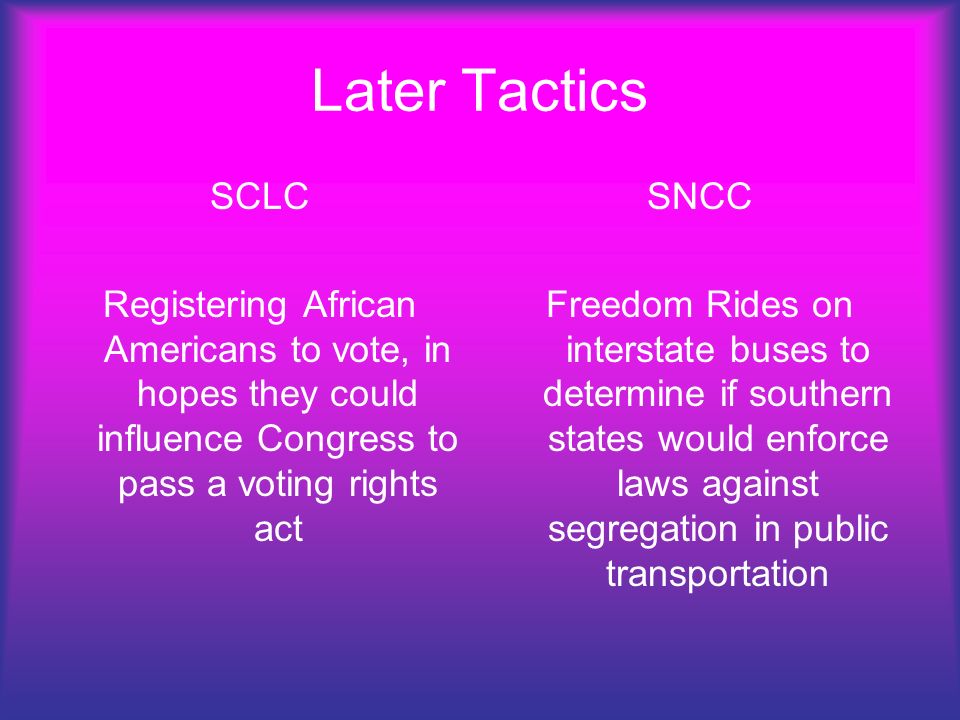 Later Tactics

SCLC

Registering African Americans to vote, in hopes they could influence Congress to pass a voting rights act

SNCC

Freedom Rides on interstate buses to determine if southern states would enforce laws against segregation in public transportation